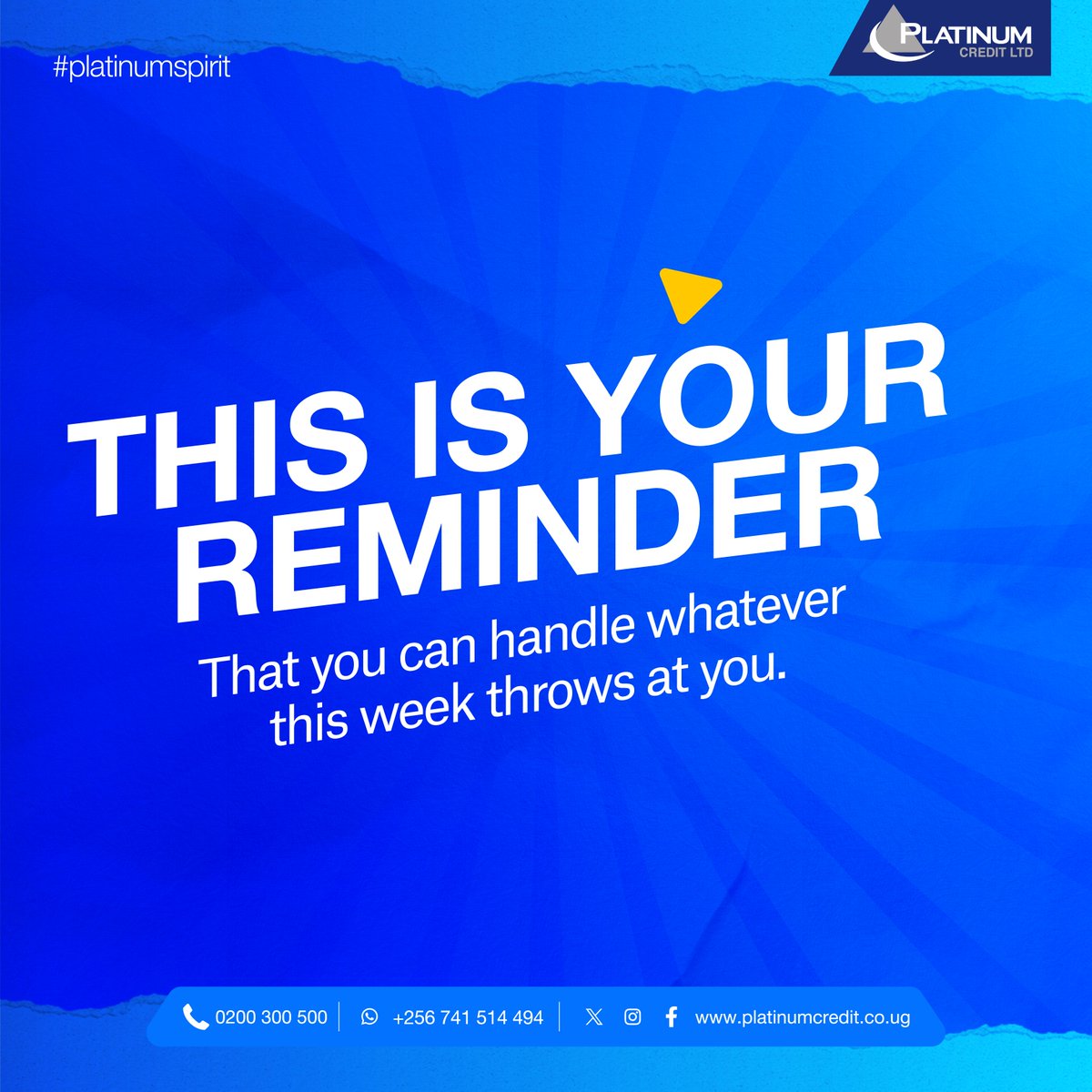 #platinumspirit

PLATINUM
CREDIT LTD

THIS IS YOUR REMINDER

That you can handle whatever this week throws at you.

0200 300 500 | +256 741 514 494 | www.platinumcredit.co.ug